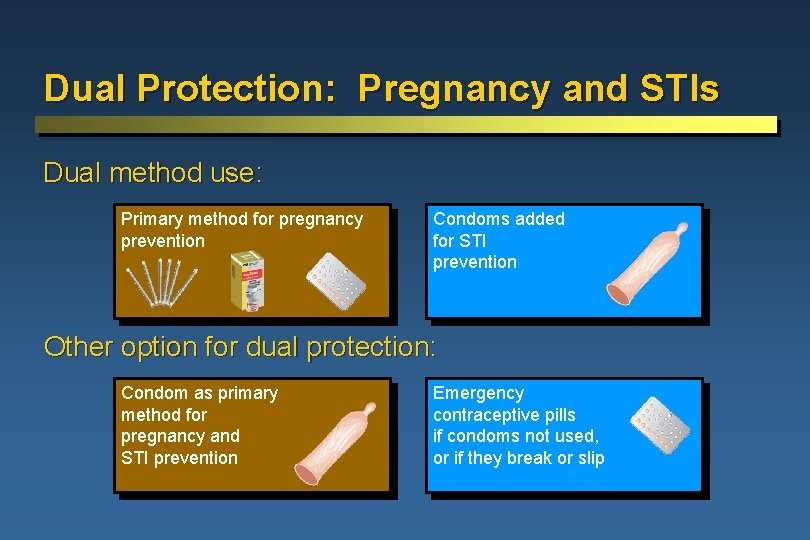 Dual Protection: Pregnancy and STIs

Dual method use:

Primary method for pregnancy prevention

Condoms added for STI prevention

Other option for dual protection:

Condom as primary method for pregnancy and STI prevention

Emergency contraceptive pills if condoms not used, or if they break or slip